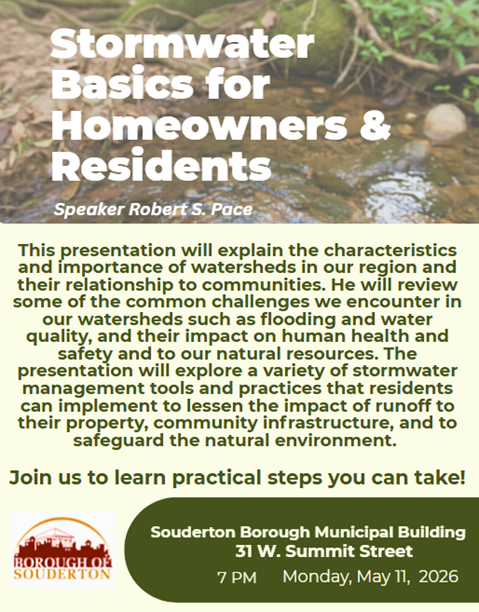 Stormwater Basics for Homeowners & Residents

Speaker Robert S. Pace

This presentation will explain the characteristics and importance of watersheds in our region and their relationship to communities. He will review some of the common challenges we encounter in our watersheds such as flooding and water quality, and their impact on human health and safety and to our natural resources. The presentation will explore a variety of stormwater management tools and practices that residents can implement to lessen the impact of runoff to their property, community infrastructure, and to safeguard the natural environment.

Join us to learn practical steps you can take!

BOROUGH OF SOUDERTON

Souderton Borough Municipal Building
31 W. Summit Street
7 PM Monday, May 11, 2026